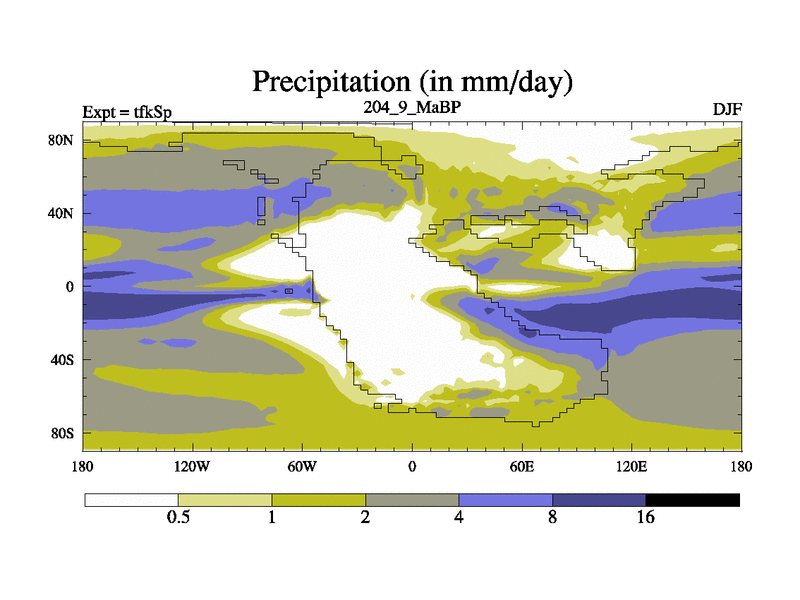 Precipitation (in mm/day)

Expt = tfkSp

204_9_MaBP

DJF

80N
40N
0
40S
80S

180
120W
60W
0
60E
120E
180

0.5
1
2
4
8
16